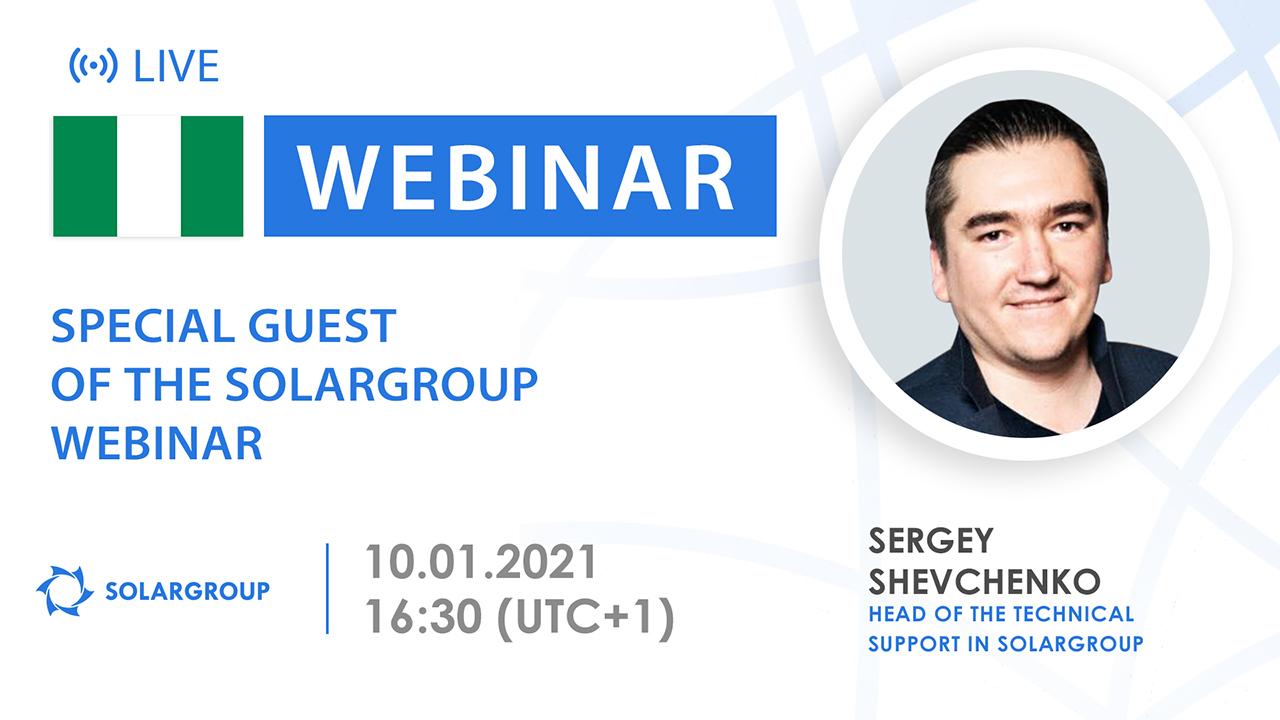 LIVE

WEBINAR

SPECIAL GUEST OF THE SOLARGROUP WEBINAR

SOLARGROUP

10.01.2021
16:30 (UTC+1)

SERGEY SHEVCHENKO
HEAD OF THE TECHNICAL SUPPORT IN SOLARGROUP